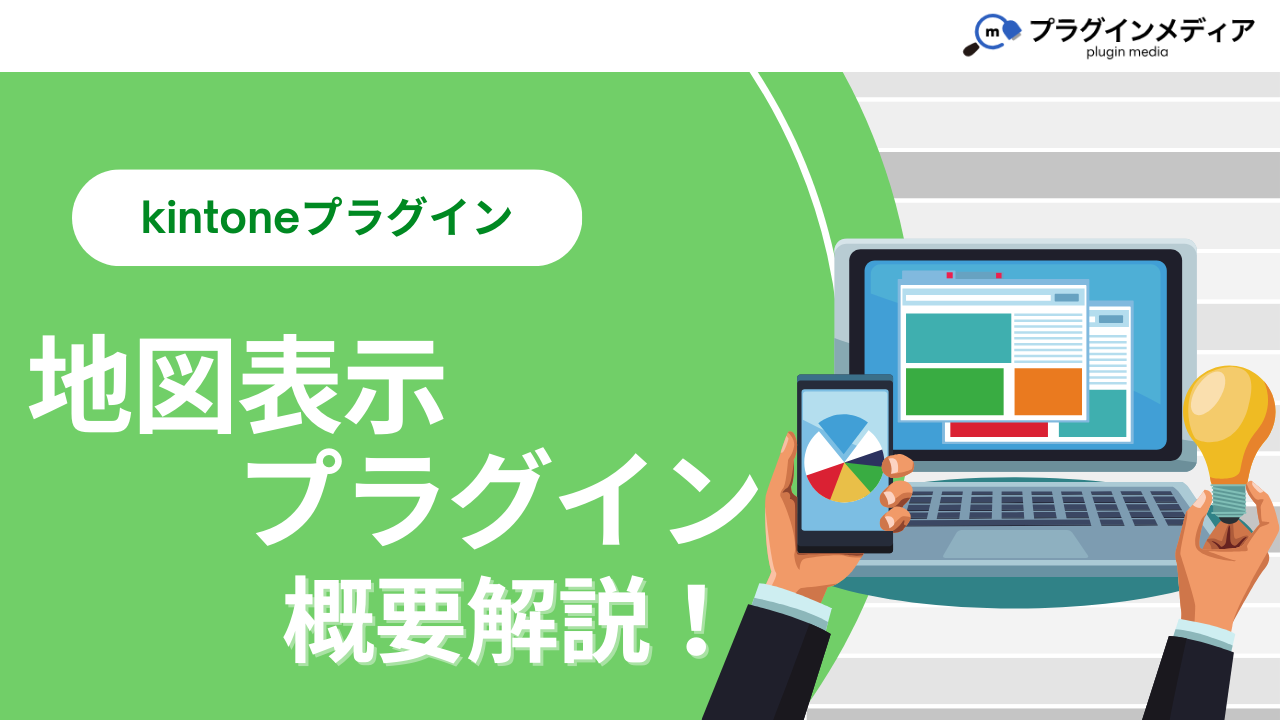 m プラグインメディア
plugin media

kintoneプラグイン

地図表示
プラグイン
概要解説！